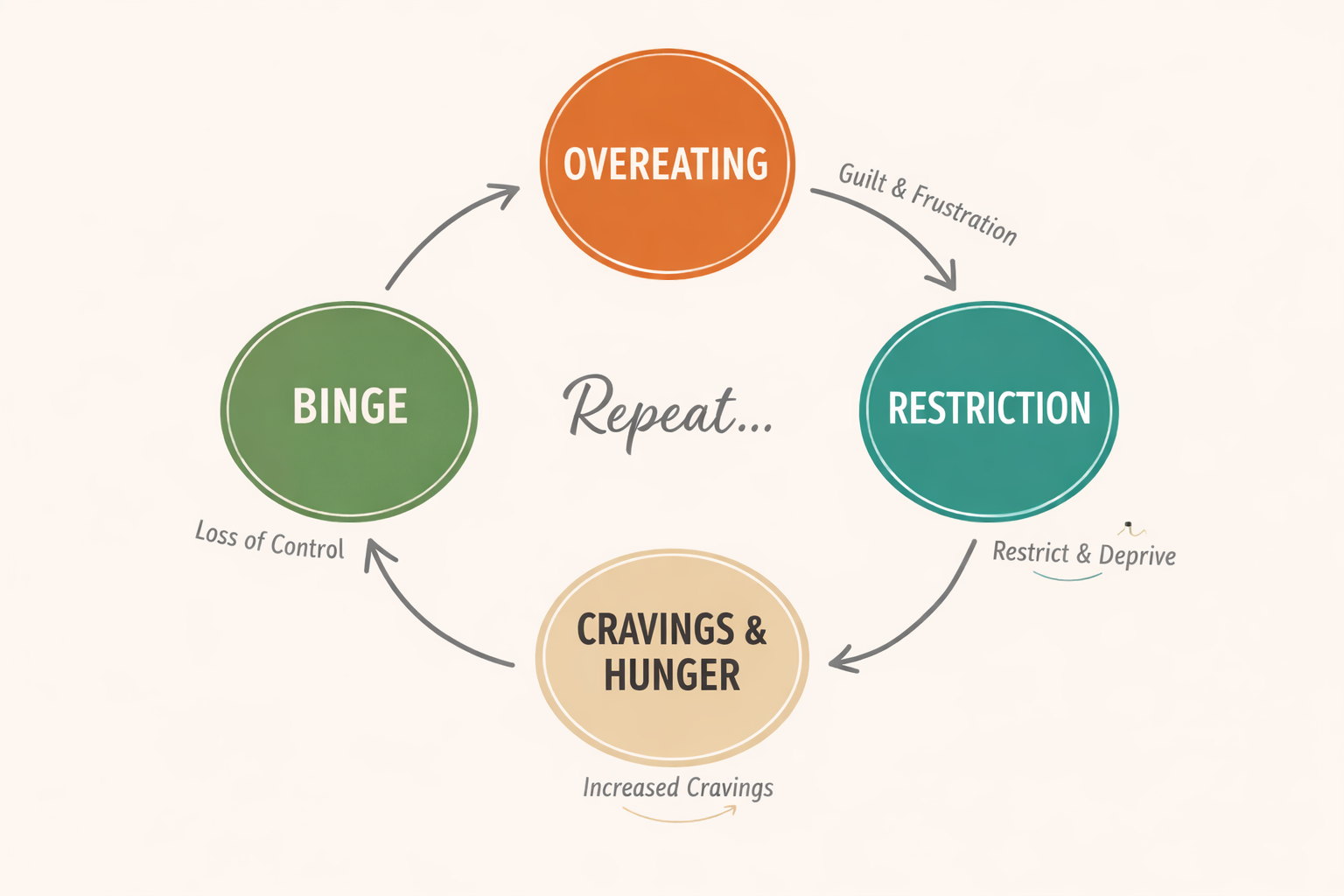 OVEREATING

Guilt & Frustration

RESTRICTION

Restrict & Deprive

CRAVINGS & HUNGER

Increased Cravings

Loss of Control

BINGE

Repeat...